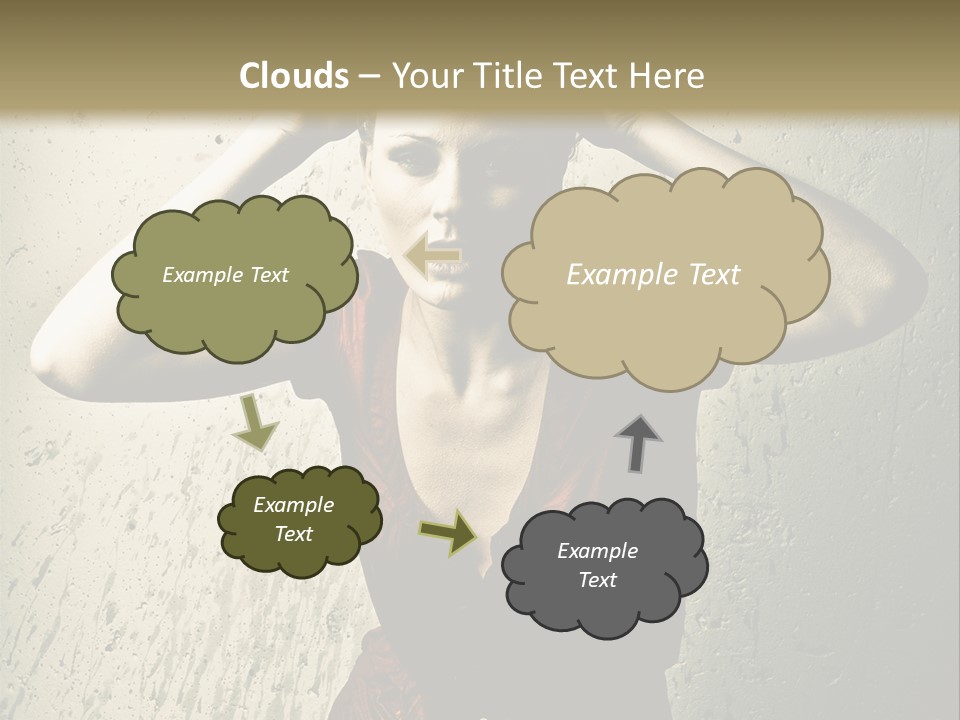 Clouds – Your Title Text Here

Example Text

Example Text

Example Text

Example Text